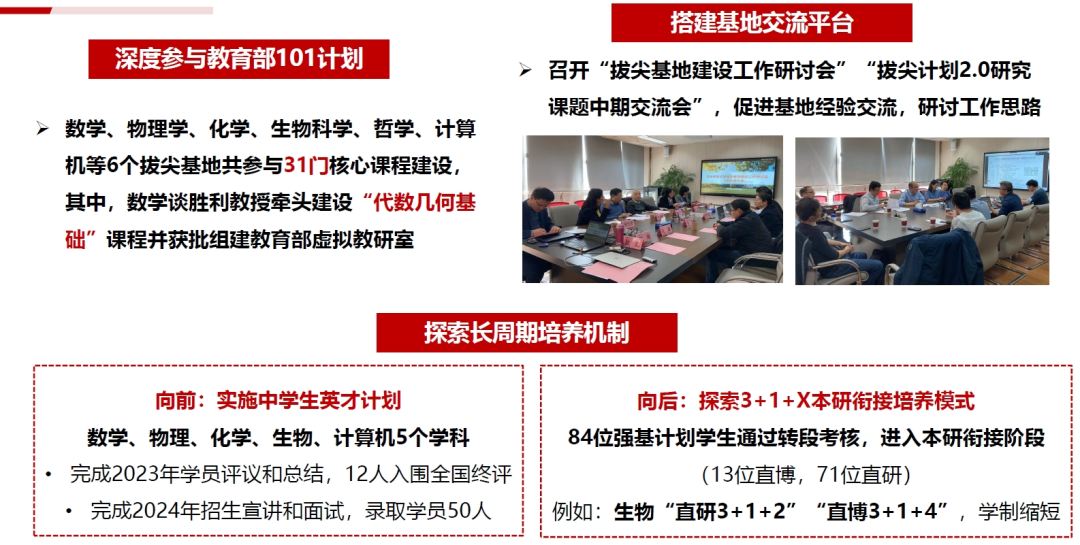 深度参与教育部101计划

➢ 数学、物理学、化学、生物科学、哲学、计算机等6个拔尖基地共参与31门核心课程建设，其中，数学谈胜利教授牵头建设“代数几何基础”课程并获批组建教育部虚拟教研室

搭建基地交流平台

➢ 召开“拔尖基地建设工作研讨会”“拔尖计划2.0研究课题中期交流会”，促进基地经验交流，研讨工作思路

探索长周期培养机制

向前：实施中学生英才计划

数学、物理、化学、生物、计算机5个学科

• 完成2023年学员评议和总结，12人入围全国终评

• 完成2024年招生宣讲和面试，录取学员50人

向后：探索3+1+X本研衔接培养模式

84位强基计划学生通过转段考核，进入本研衔接阶段

（13位直博，71位直研）

例如：生物“直研3+1+2”“直博3+1+4”，学制缩短